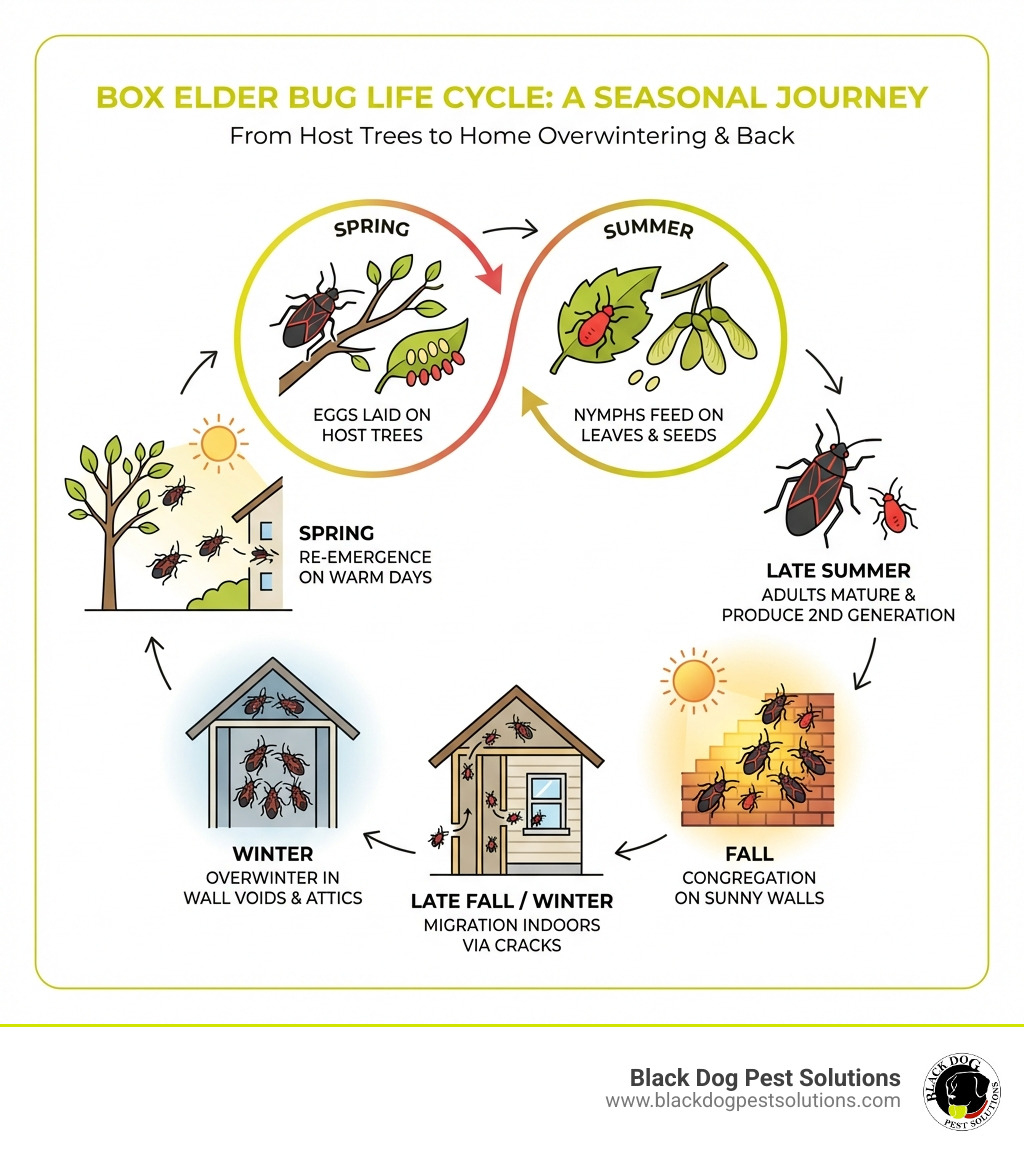 BOX ELDER BUG LIFE CYCLE: A SEASONAL JOURNEY

From Host Trees to Home Overwintering & Back

SPRING
EGGS LAID ON HOST TREES

SUMMER
NYMPHS FEED ON LEAVES & SEEDS

LATE SUMMER
ADULTS MATURE & PRODUCE 2ND GENERATION

FALL
CONGREGATION ON SUNNY WALLS

LATE FALL / WINTER
MIGRATION INDOORS VIA CRACKS

WINTER
OVERWINTER IN WALL VOIDS & ATTICS

SPRING
RE-EMERGENCE ON WARM DAYS

Black Dog Pest Solutions
www.blackdogpestsolutions.com

BLACK DOG
PEST SOLUTIONS